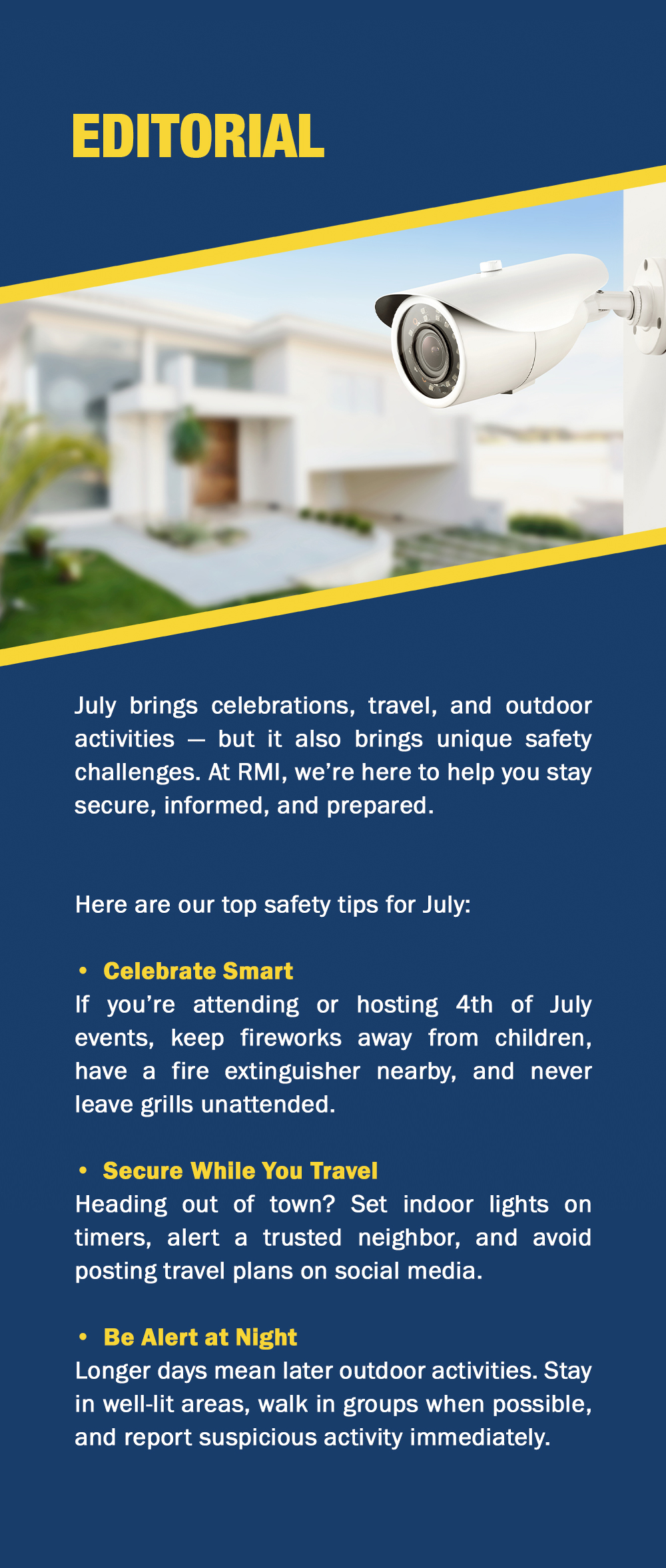 EDITORIAL

July brings celebrations, travel, and outdoor activities — but it also brings unique safety challenges. At RMI, we're here to help you stay secure, informed, and prepared.

Here are our top safety tips for July:

• Celebrate Smart
If you're attending or hosting 4th of July events, keep fireworks away from children, have a fire extinguisher nearby, and never leave grills unattended.

• Secure While You Travel
Heading out of town? Set indoor lights on timers, alert a trusted neighbor, and avoid posting travel plans on social media.

• Be Alert at Night
Longer days mean later outdoor activities. Stay in well-lit areas, walk in groups when possible, and report suspicious activity immediately.